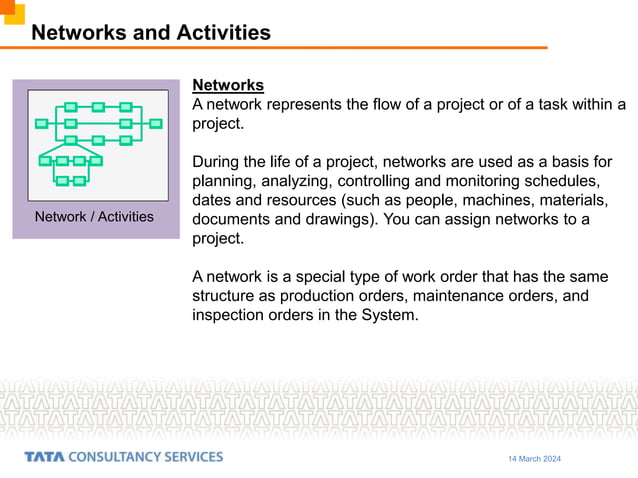 Networks and Activities

Network / Activities

Networks
A network represents the flow of a project or of a task within a project.

During the life of a project, networks are used as a basis for planning, analyzing, controlling and monitoring schedules, dates and resources (such as people, machines, materials, documents and drawings). You can assign networks to a project.

A network is a special type of work order that has the same structure as production orders, maintenance orders, and inspection orders in the System.

TATA CONSULTANCY SERVICES

14 March 2024